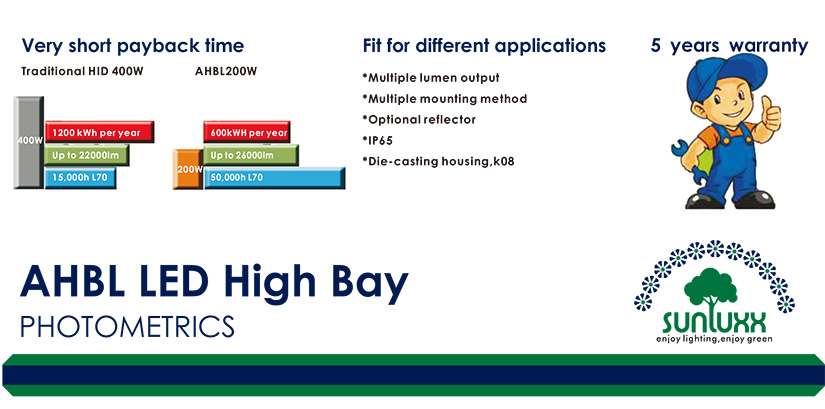 Very short payback time

Traditional HID 400W

400W

1200 kWh per year

Up to 22000lm

15,000h L70

AHBL200W

200W

600kWH per year

Up to 26000lm

50,000h L70

Fit for different applications

*Multiple lumen output

*Multiple mounting method

*Optional reflector

*IP65

*Die-casting housing,k08

5 years warranty

AHBL LED High Bay

PHOTOMETRICS

SUNLUXX

enjoy lighting,enjoy green